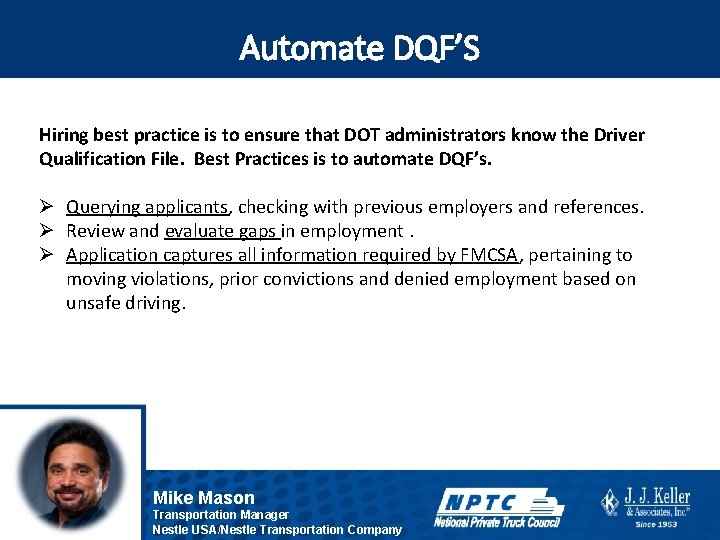 Automate DQF'S

Hiring best practice is to ensure that DOT administrators know the Driver Qualification File. Best Practices is to automate DQF's.

➢ Querying applicants, checking with previous employers and references.
➢ Review and evaluate gaps in employment .
➢ Application captures all information required by FMCSA, pertaining to moving violations, prior convictions and denied employment based on unsafe driving.

Mike Mason
Transportation Manager
Nestle USA/Nestle Transportation Company

NPTC
National Private Truck Council

J. J. Keller & Associates, Inc.®
Since 1953